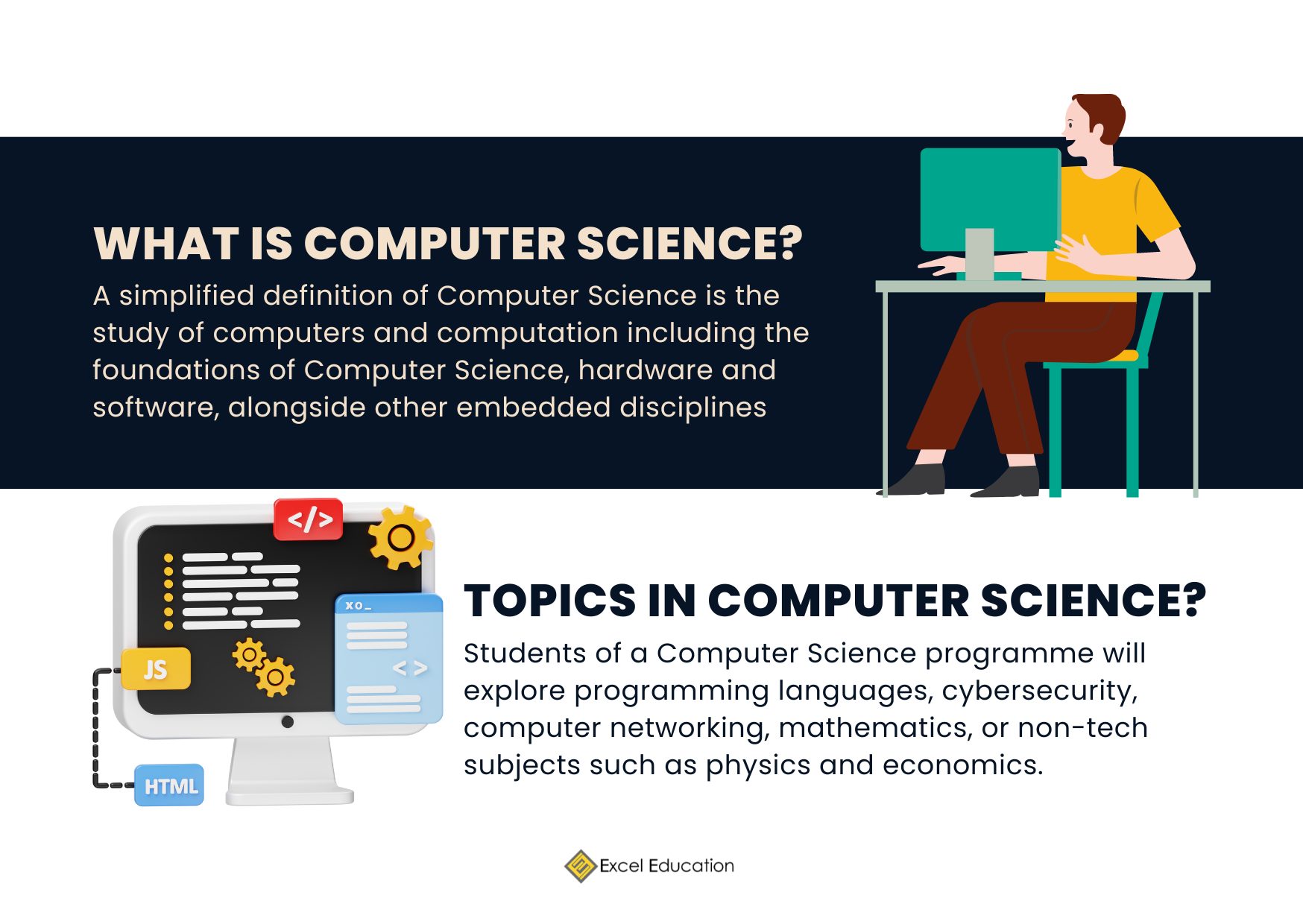 WHAT IS COMPUTER SCIENCE?

A simplified definition of Computer Science is the study of computers and computation including the foundations of Computer Science, hardware and software, alongside other embedded disciplines

</>

xo_

< >

JS

HTML

TOPICS IN COMPUTER SCIENCE?

Students of a Computer Science programme will explore programming languages, cybersecurity, computer networking, mathematics, or non-tech subjects such as physics and economics.

Excel Education